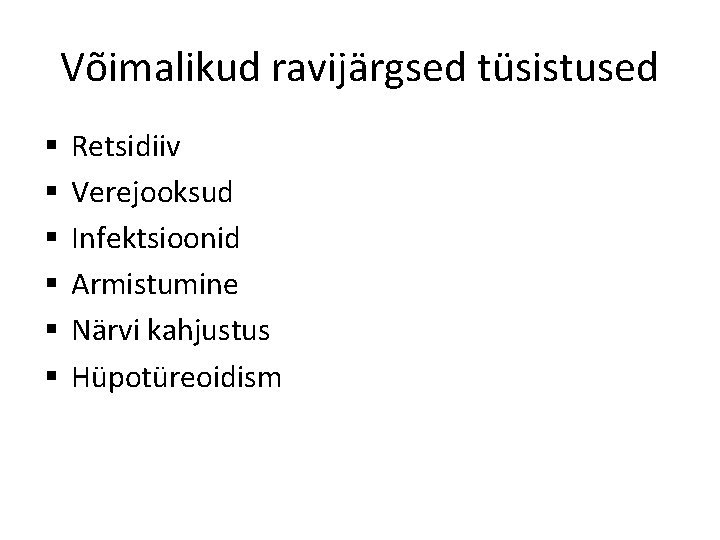 Võimalikud ravijärgsed tüsistused

• Retsidiiv
• Verejooksud
• Infektsioonid
• Armistumine
• Närvi kahjustus
• Hüpotüreoidism